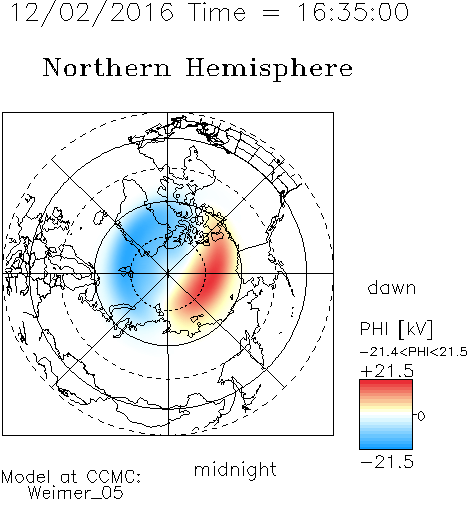 12/02/2016 Time = 16:35:00

Northern Hemisphere

dawn

PHI [kV]
-21.4<PHI<21.5
+21.5
0
-21.5

midnight

Model at CCMC:
Weimer_05